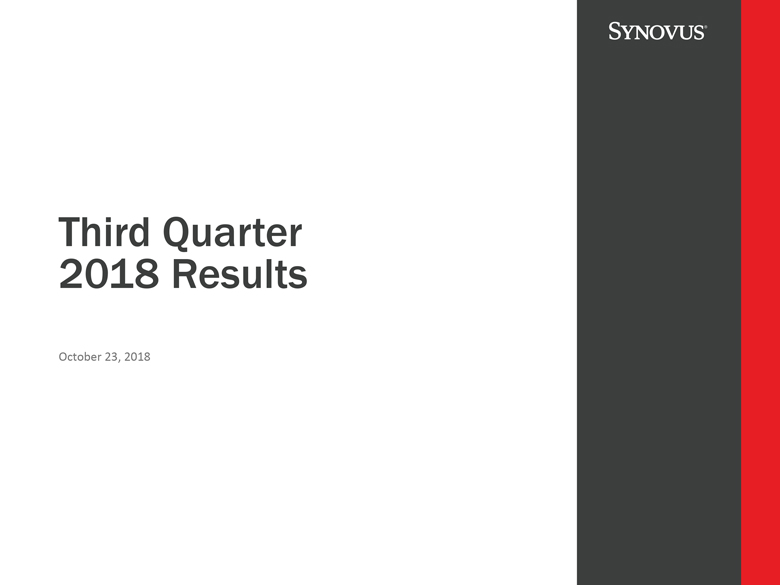 SYNOVUS®

Third Quarter
2018 Results

October 23, 2018